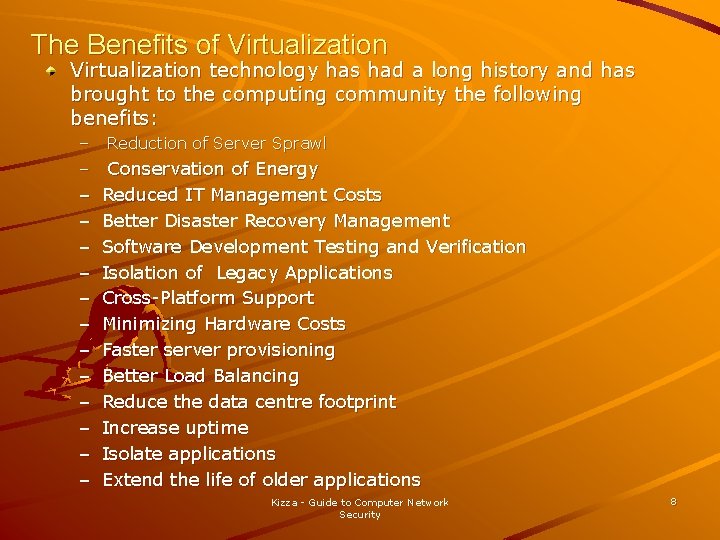 The Benefits of Virtualization

Virtualization technology has had a long history and has brought to the computing community the following benefits:

– Reduction of Server Sprawl
– Conservation of Energy
– Reduced IT Management Costs
– Better Disaster Recovery Management
– Software Development Testing and Verification
– Isolation of Legacy Applications
– Cross-Platform Support
– Minimizing Hardware Costs
– Faster server provisioning
– Better Load Balancing
– Reduce the data centre footprint
– Increase uptime
– Isolate applications
– Extend the life of older applications

Kizza - Guide to Computer Network Security

8